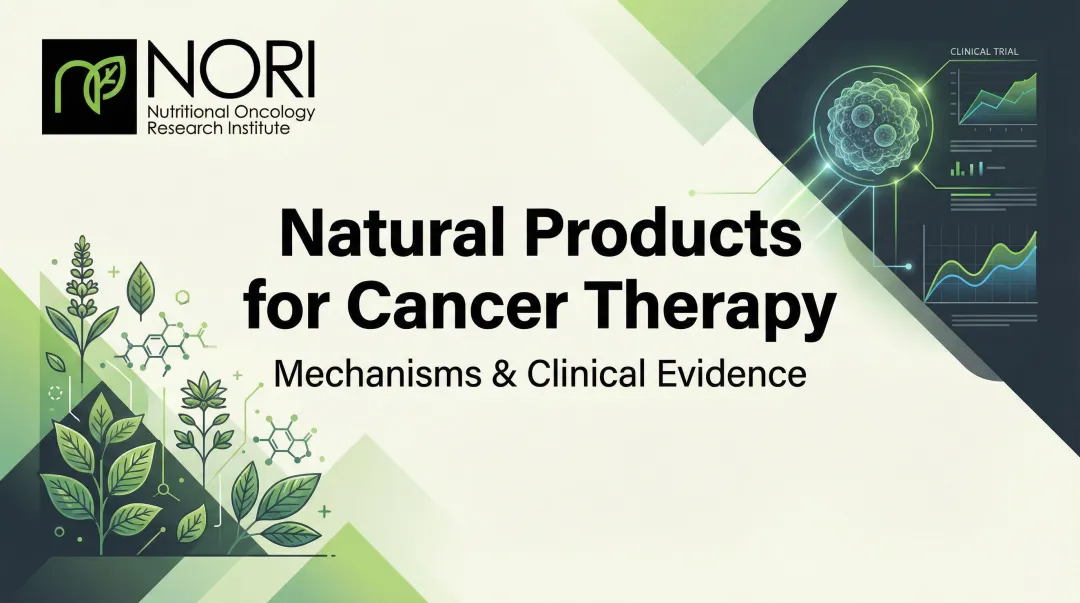 NORI
Nutritional Oncology Research Institute

CLINICAL TRIAL

Natural Products for Cancer Therapy

Mechanisms & Clinical Evidence